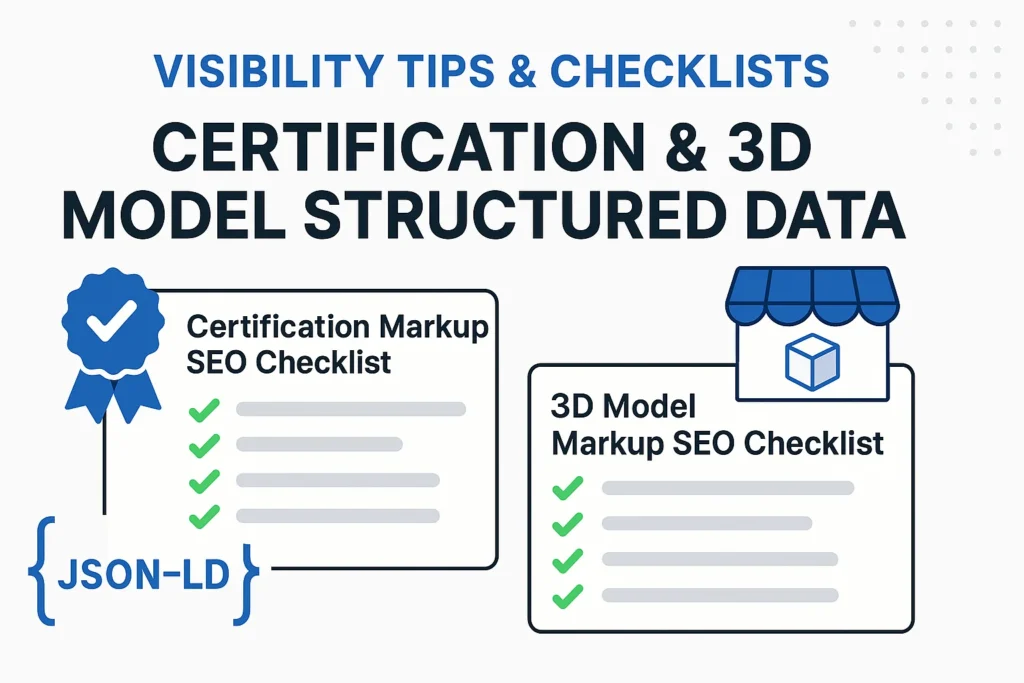 VISIBILITY TIPS & CHECKLISTS

CERTIFICATION & 3D MODEL STRUCTURED DATA

Certification Markup SEO Checklist

{JSON-LD}

3D Model Markup SEO Checklist